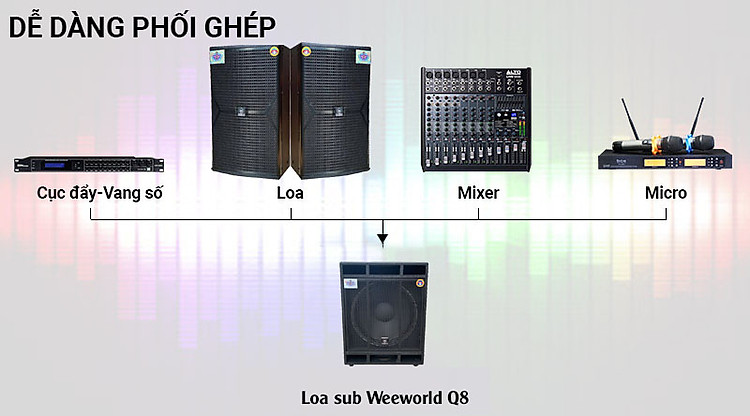 DỄ DÀNG PHỐI GHÉP

ALTO

Cục đẩy-Vang số

Loa

Mixer

Micro

Loa sub Weeworld Q8